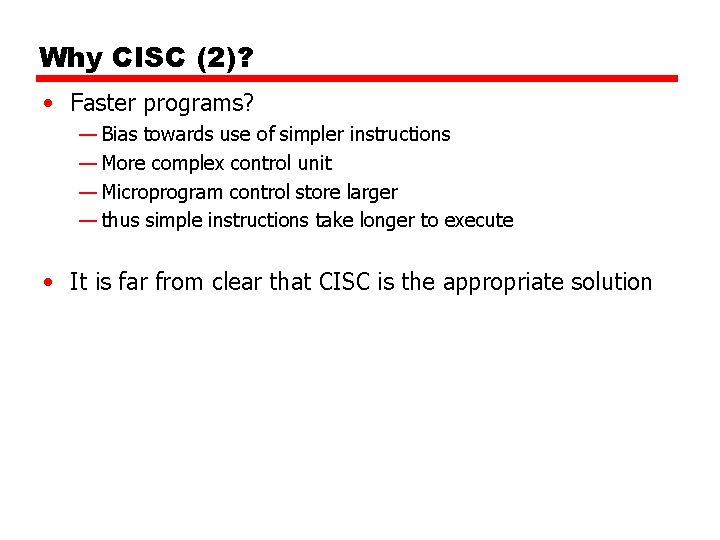 Why CISC (2)?

• Faster programs?
— Bias towards use of simpler instructions
— More complex control unit
— Microprogram control store larger
— thus simple instructions take longer to execute

• It is far from clear that CISC is the appropriate solution